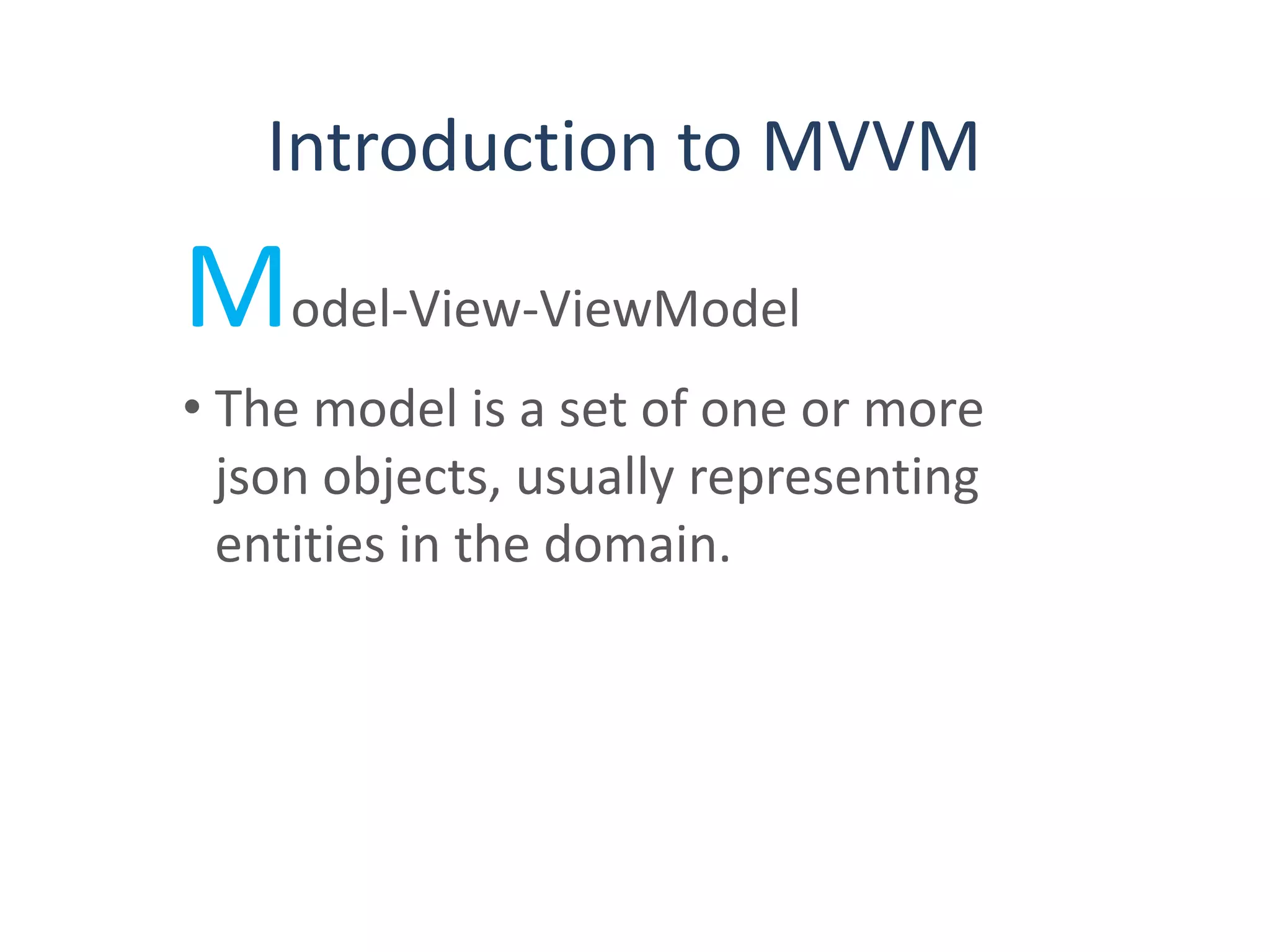 Introduction to MVVM

Model-View-ViewModel

• The model is a set of one or more json objects, usually representing entities in the domain.